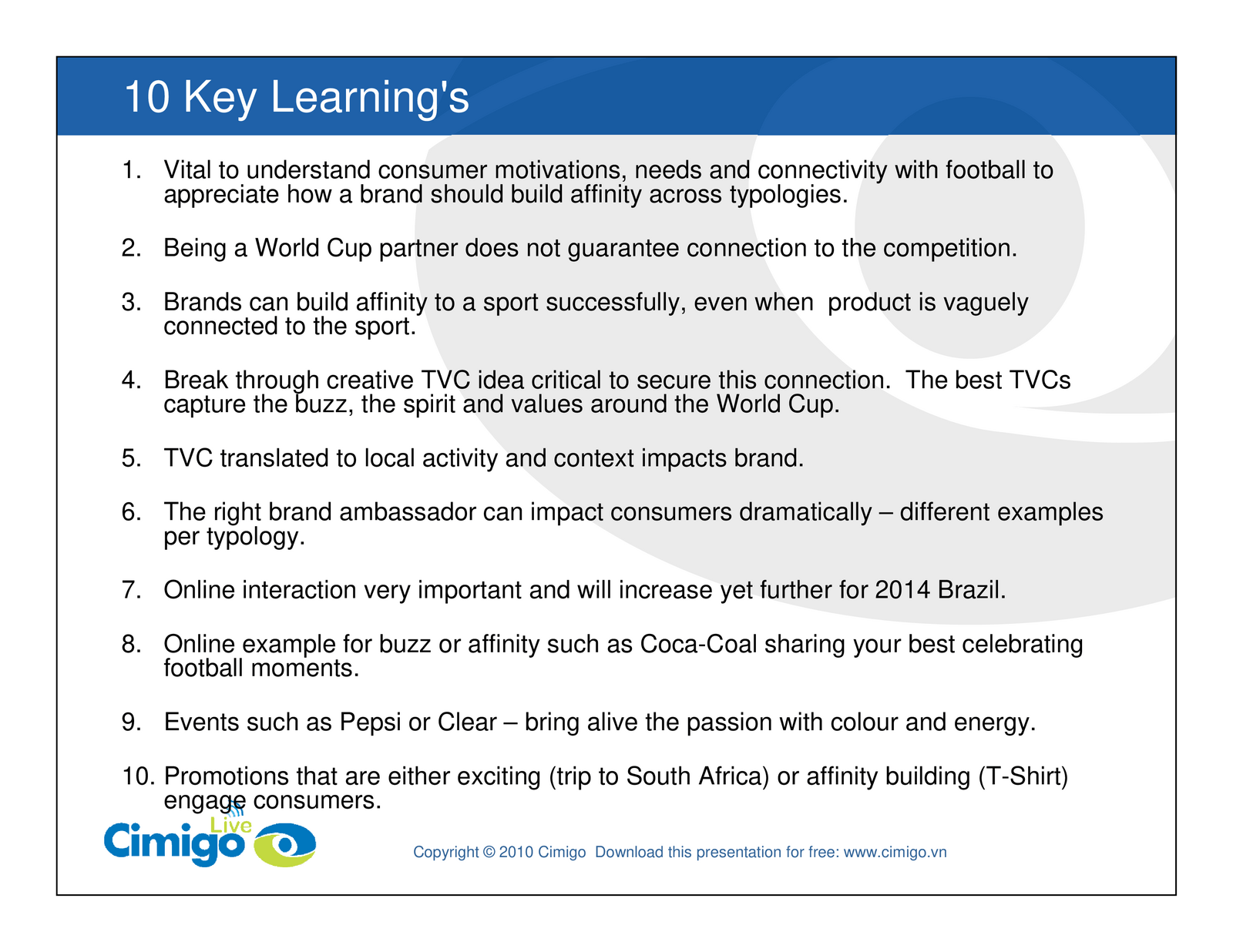 10 Key Learning's

1. Vital to understand consumer motivations, needs and connectivity with football to appreciate how a brand should build affinity across typologies.

2. Being a World Cup partner does not guarantee connection to the competition.

3. Brands can build affinity to a sport successfully, even when product is vaguely connected to the sport.

4. Break through creative TVC idea critical to secure this connection. The best TVCs capture the buzz, the spirit and values around the World Cup.

5. TVC translated to local activity and context impacts brand.

6. The right brand ambassador can impact consumers dramatically – different examples per typology.

7. Online interaction very important and will increase yet further for 2014 Brazil.

8. Online example for buzz or affinity such as Coca-Coal sharing your best celebrating football moments.

9. Events such as Pepsi or Clear – bring alive the passion with colour and energy.

10. Promotions that are either exciting (trip to South Africa) or affinity building (T-Shirt) engage consumers.

Cimigo Live

Copyright © 2010 Cimigo Download this presentation for free: www.cimigo.vn